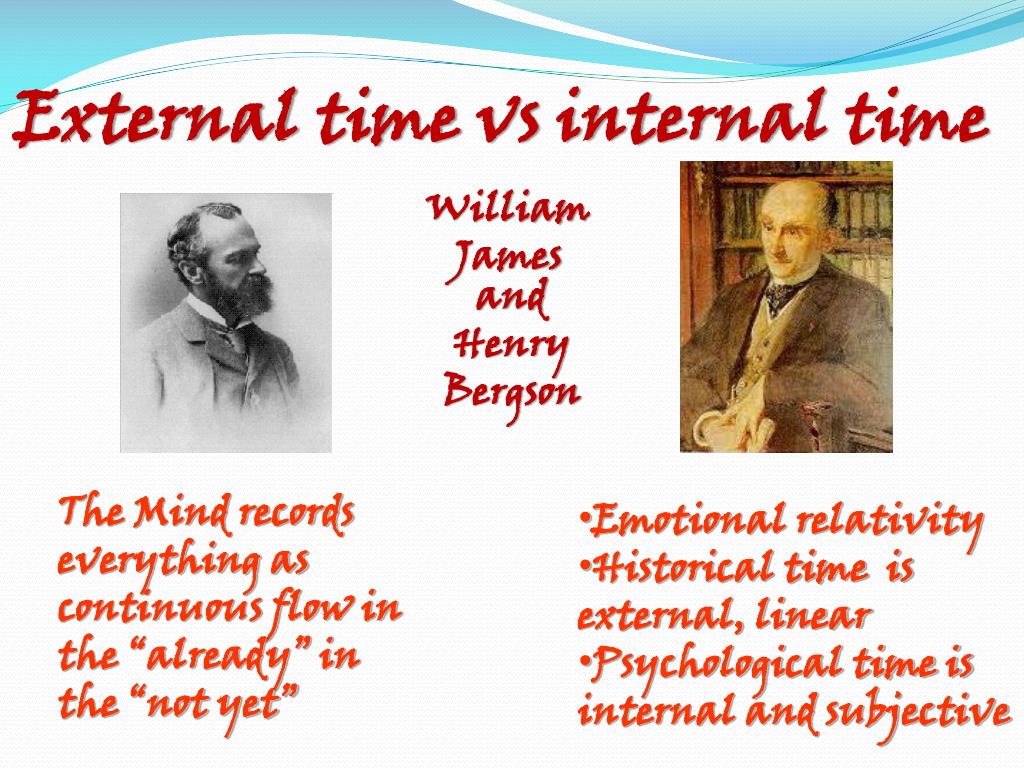 External time vs internal time

William James and Henry Bergson

The Mind records everything as continuous flow in the “already” in the “not yet”

•Emotional relativity
•Historical time is external, linear
•Psychological time is internal and subjective